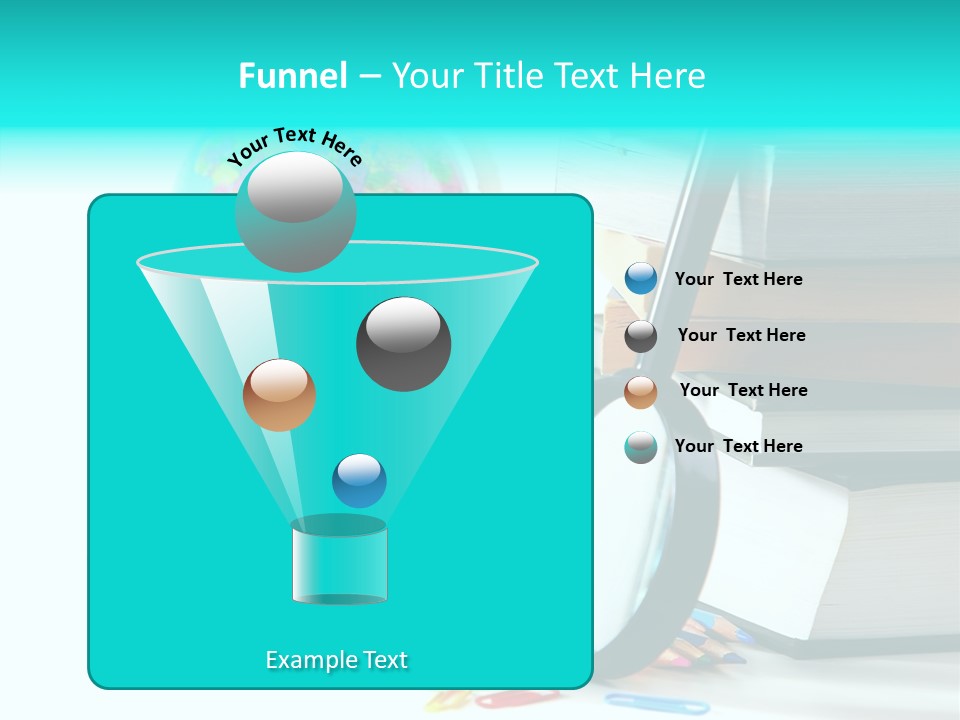 Funnel – Your Title Text Here

Your Text Here

Your Text Here

Your Text Here

Your Text Here

Your Text Here

Example Text